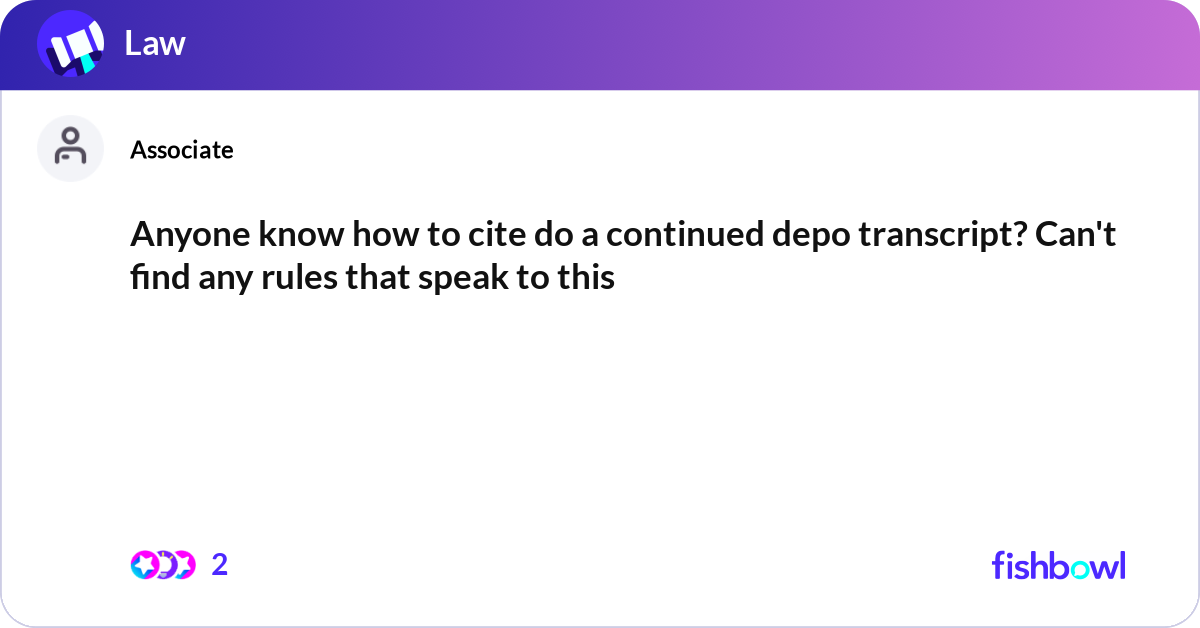 Law

Associate

Anyone know how to cite do a continued depo transcript? Can't find any rules that speak to this

2

fishbowl